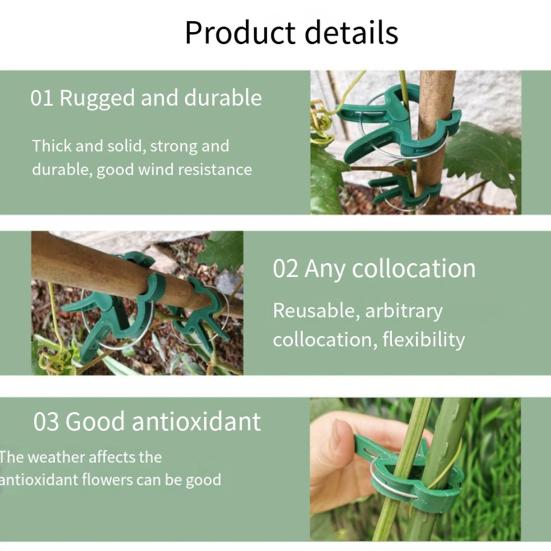 Product details

01 Rugged and durable

Thick and solid, strong and durable, good wind resistance

02 Any collocation

Reusable, arbitrary collocation, flexibility

03 Good antioxidant

The weather affects the antioxidant flowers can be good